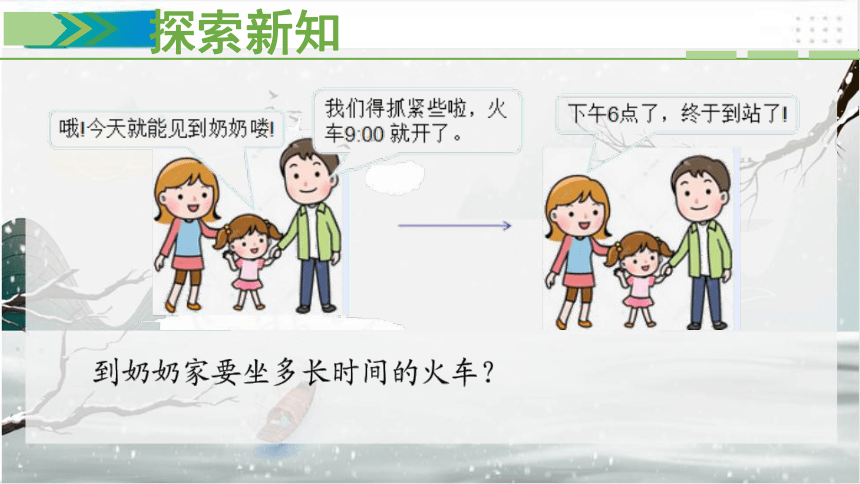 探索新知

哦!今天就能见到奶奶喽!

我们得抓紧些啦，火车9:00 就开了。

下午6点了，终于到站了!

到奶奶家要坐多长时间的火车？